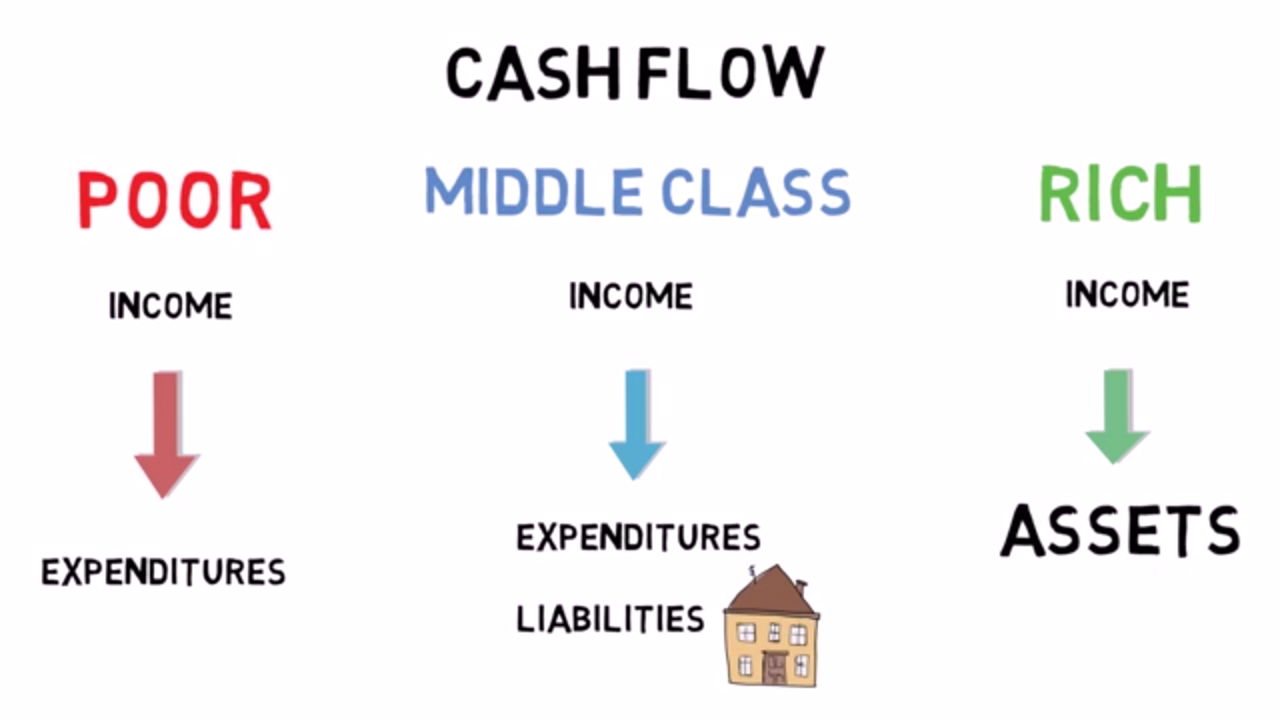 CASH FLOW

POOR

INCOME

EXPENDITURES

MIDDLE CLASS

INCOME

EXPENDITURES

LIABILITIES

RICH

INCOME

ASSETS